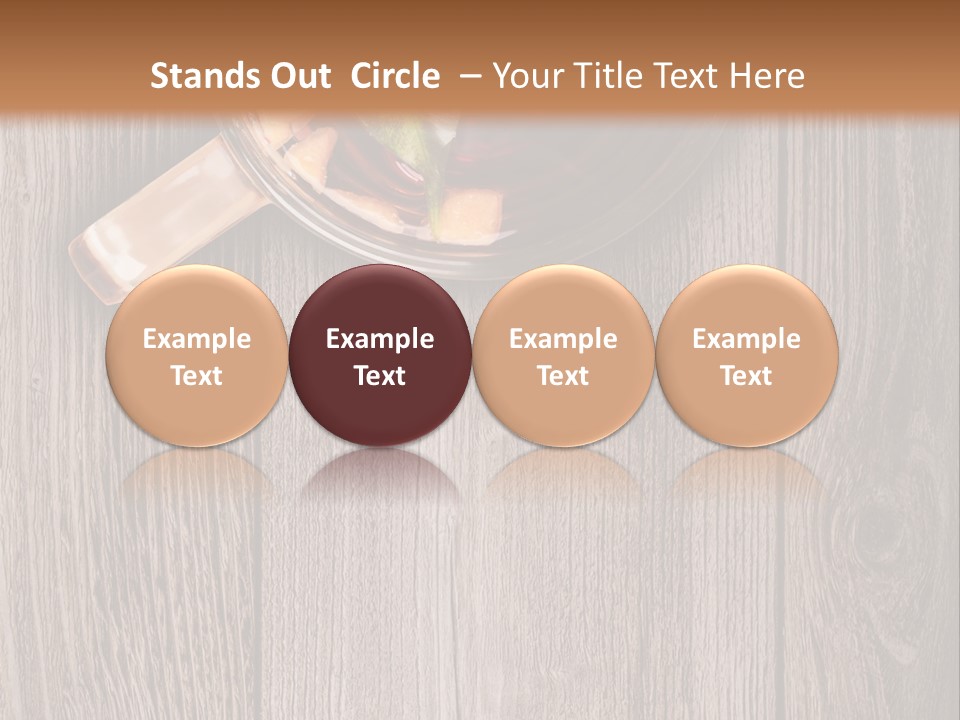 Stands Out Circle – Your Title Text Here

Example Text

Example Text

Example Text

Example Text